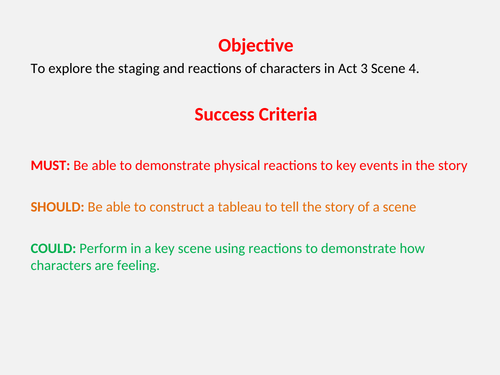 Objective
To explore the staging and reactions of characters in Act 3 Scene 4.

Success Criteria

MUST: Be able to demonstrate physical reactions to key events in the story

SHOULD: Be able to construct a tableau to tell the story of a scene

COULD: Perform in a key scene using reactions to demonstrate how characters are feeling.